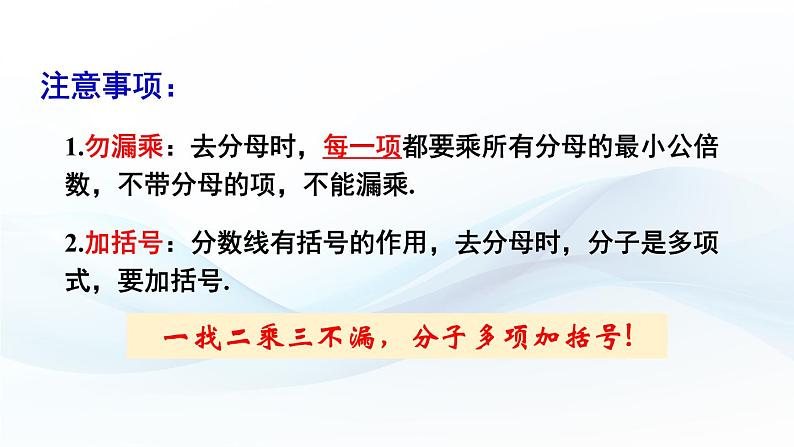 注意事项：

1.勿漏乘：去分母时，每一项都要乘所有分母的最小公倍数，不带分母的项，不能漏乘.

2.加括号：分数线有括号的作用，去分母时，分子是多项式，要加括号.

一找二乘三不漏，分子多项加括号！